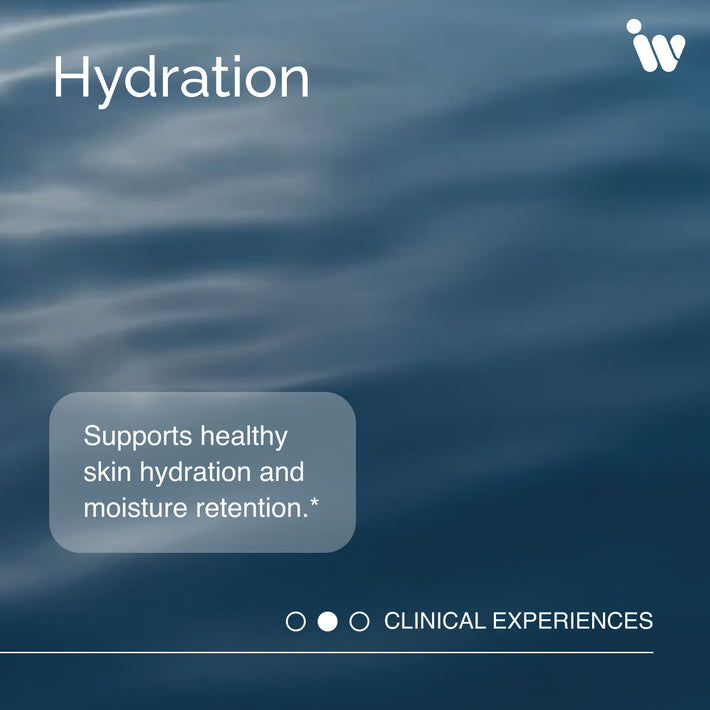 Hydration

Supports healthy skin hydration and moisture retention.*

CLINICAL EXPERIENCES